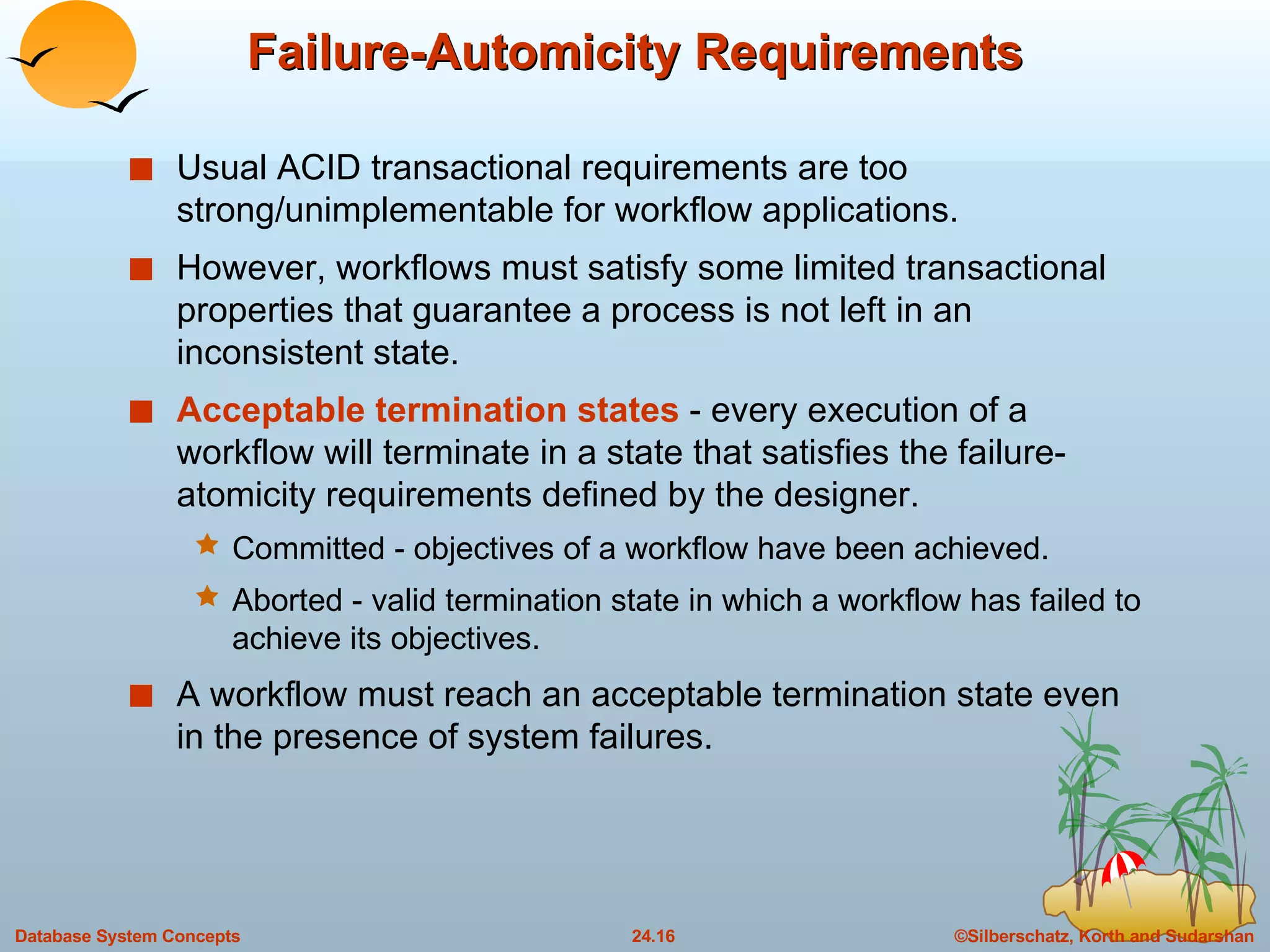 Failure-Automicity Requirements

Usual ACID transactional requirements are too strong/unimplementable for workflow applications.

However, workflows must satisfy some limited transactional properties that guarantee a process is not left in an inconsistent state.

Acceptable termination states - every execution of a workflow will terminate in a state that satisfies the failure-atomicity requirements defined by the designer.

Committed - objectives of a workflow have been achieved.

Aborted - valid termination state in which a workflow has failed to achieve its objectives.

A workflow must reach an acceptable termination state even in the presence of system failures.

Database System Concepts

24.16

©Silberschatz, Korth and Sudarshan